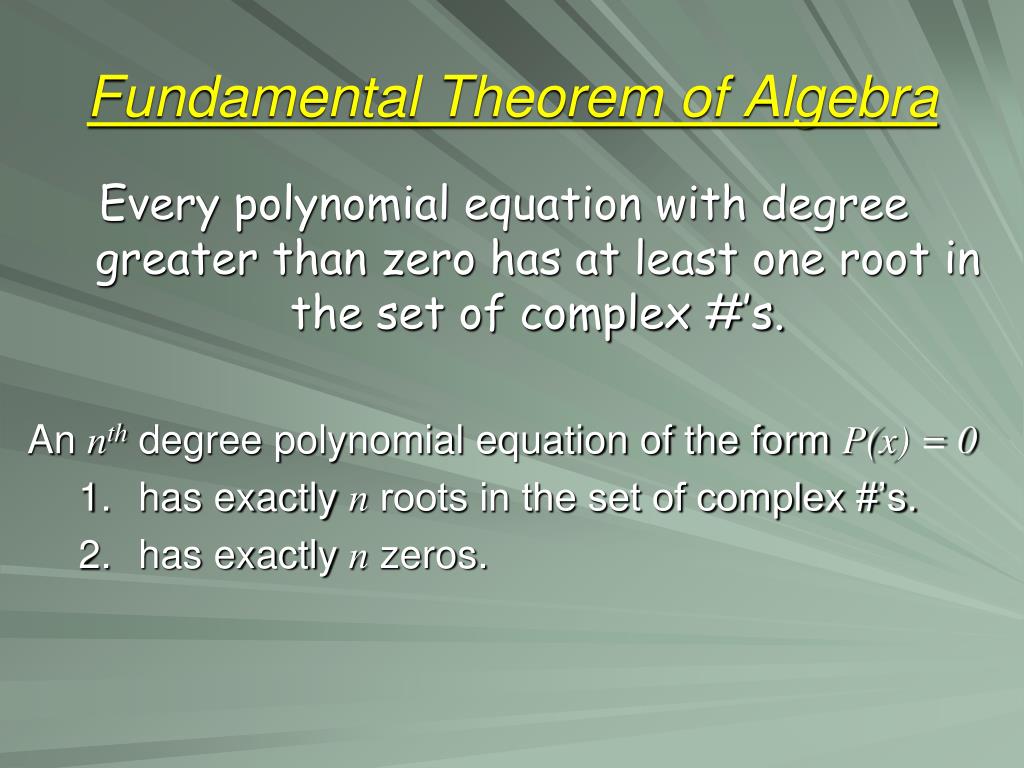 Fundamental Theorem of Algebra

Every polynomial equation with degree greater than zero has at least one root in the set of complex #'s.

An $n^{th}$ degree polynomial equation of the form $P(x) = 0$

1. has exactly $n$ roots in the set of complex #'s.
2. has exactly $n$ zeros.